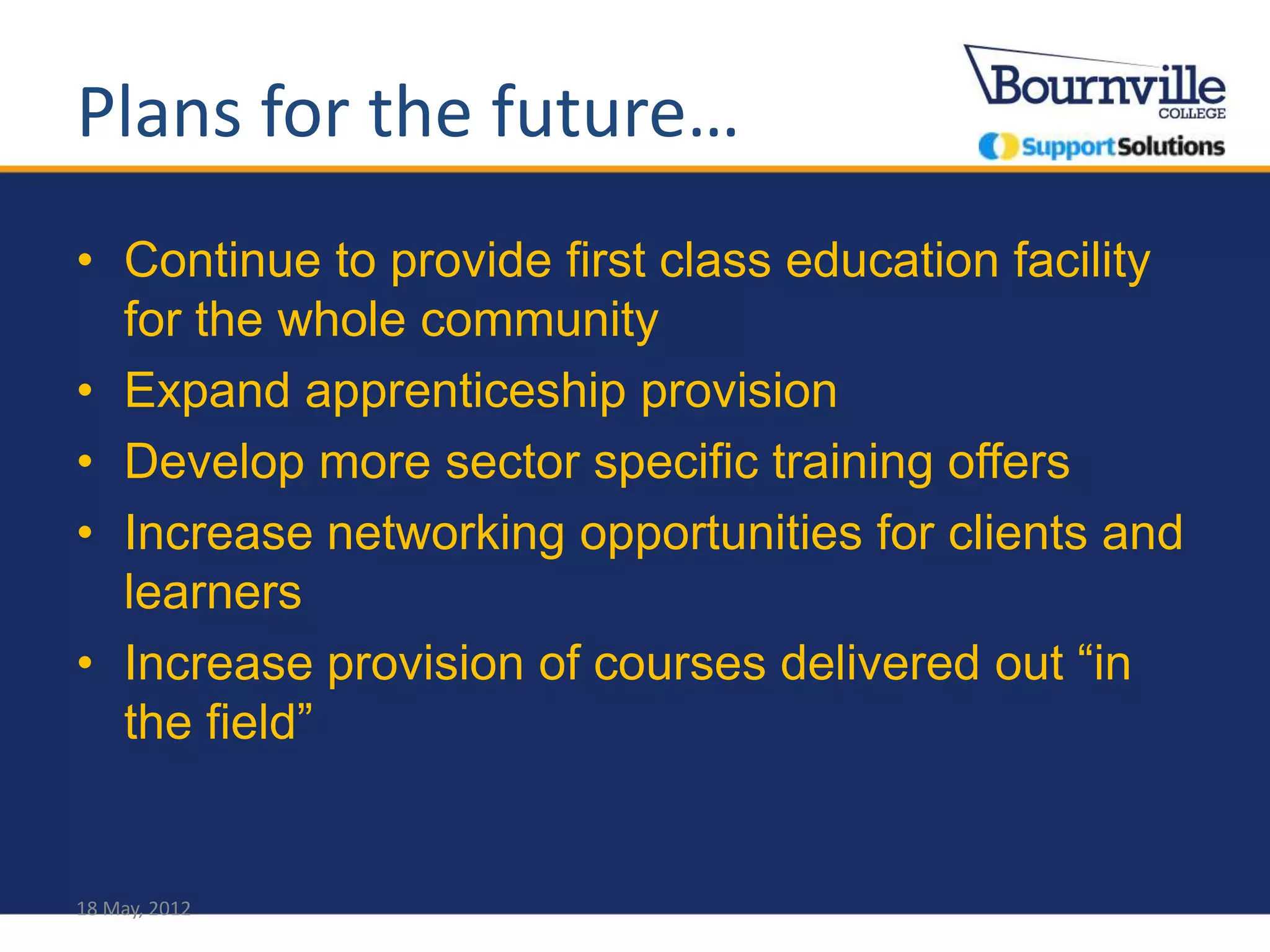 Plans for the future…

Bournville COLLEGE

SupportSolutions

• Continue to provide first class education facility for the whole community
• Expand apprenticeship provision
• Develop more sector specific training offers
• Increase networking opportunities for clients and learners
• Increase provision of courses delivered out “in the field”

18 May, 2012